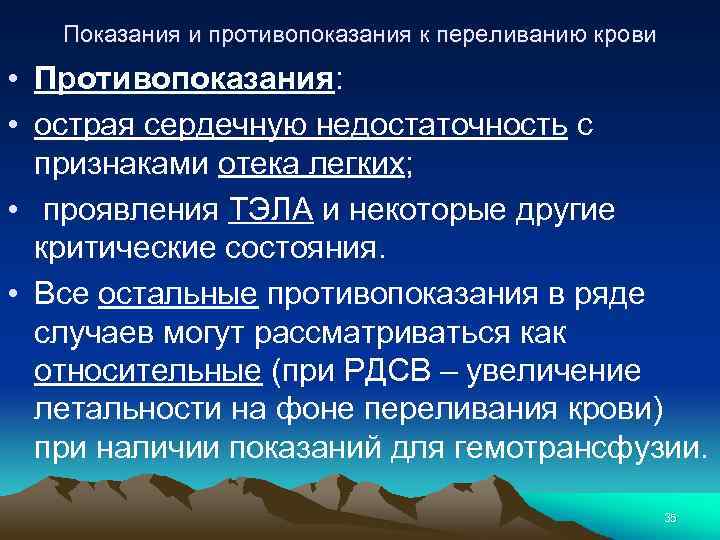 Показания и противопоказания к переливанию крови

• Противопоказания:

• острая сердечную недостаточность с признаками отека легких;

• проявления ТЭЛА и некоторые другие критические состояния.

• Все остальные противопоказания в ряде случаев могут рассматриваться как относительные (при РДСВ – увеличение летальности на фоне переливания крови) при наличии показаний для гемотрансфузии.

35